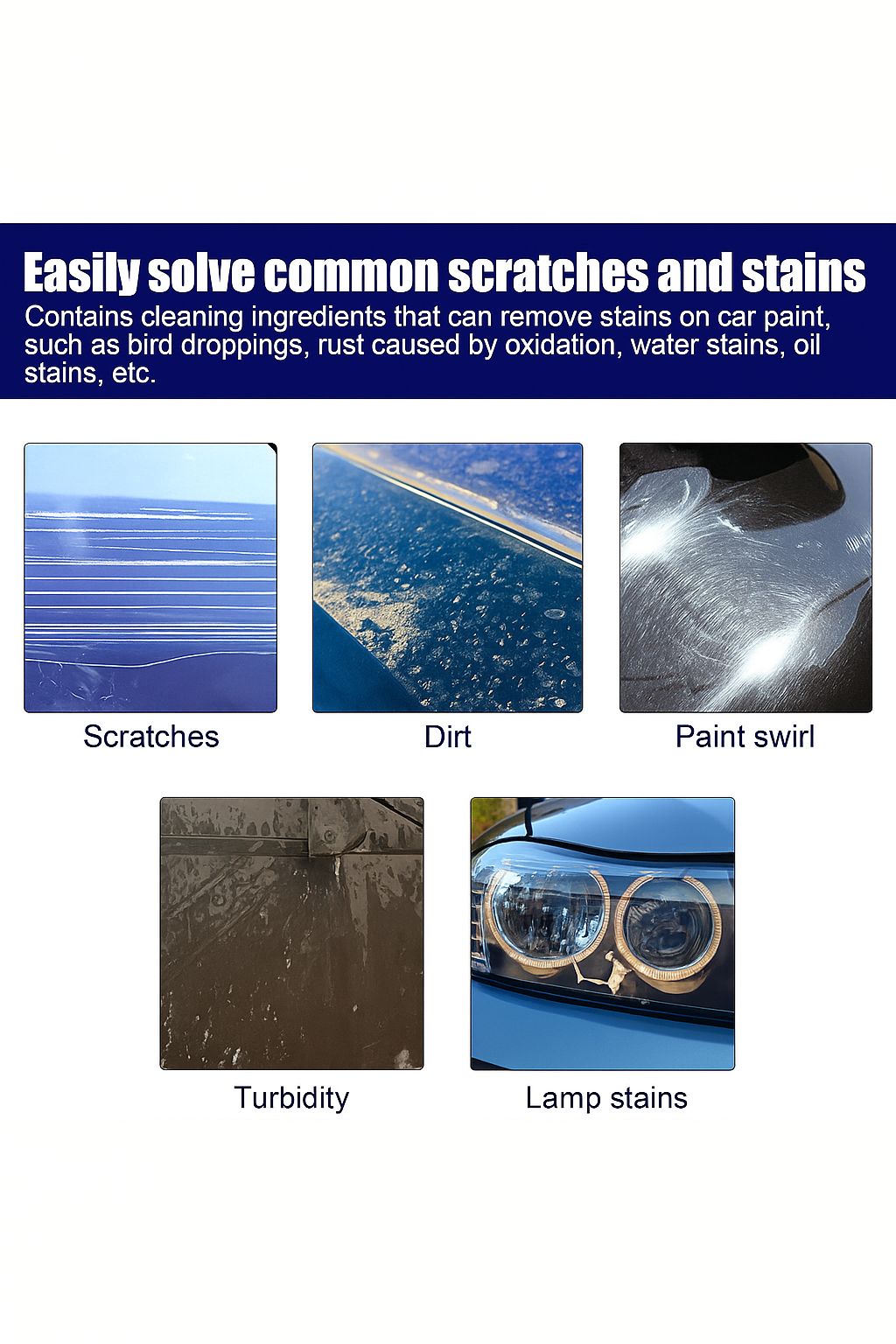 Easily solve common scratches and stains

Contains cleaning ingredients that can remove stains on car paint, such as bird droppings, rust caused by oxidation, water stains, oil stains, etc.

Scratches

Dirt

Paint swirl

Turbidity

Lamp stains